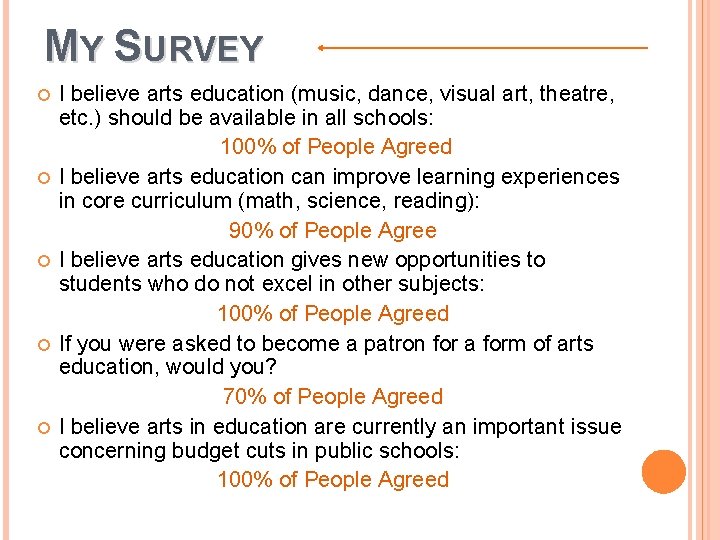 MY SURVEY

I believe arts education (music, dance, visual art, theatre, etc.) should be available in all schools:

100% of People Agreed

I believe arts education can improve learning experiences in core curriculum (math, science, reading):

90% of People Agree

I believe arts education gives new opportunities to students who do not excel in other subjects:

100% of People Agreed

If you were asked to become a patron for a form of arts education, would you?

70% of People Agreed

I believe arts in education are currently an important issue concerning budget cuts in public schools:

100% of People Agreed